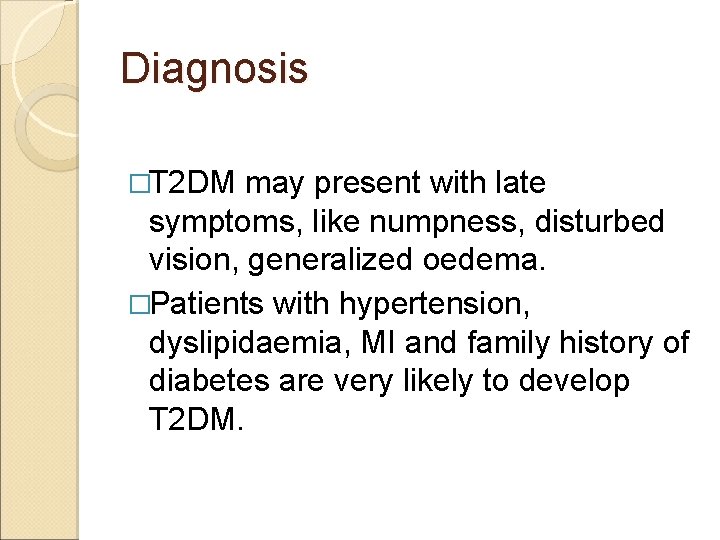 Diagnosis

□T2DM may present with late symptoms, like numpness, disturbed vision, generalized oedema.

□Patients with hypertension, dyslipidaemia, MI and family history of diabetes are very likely to develop T2DM.